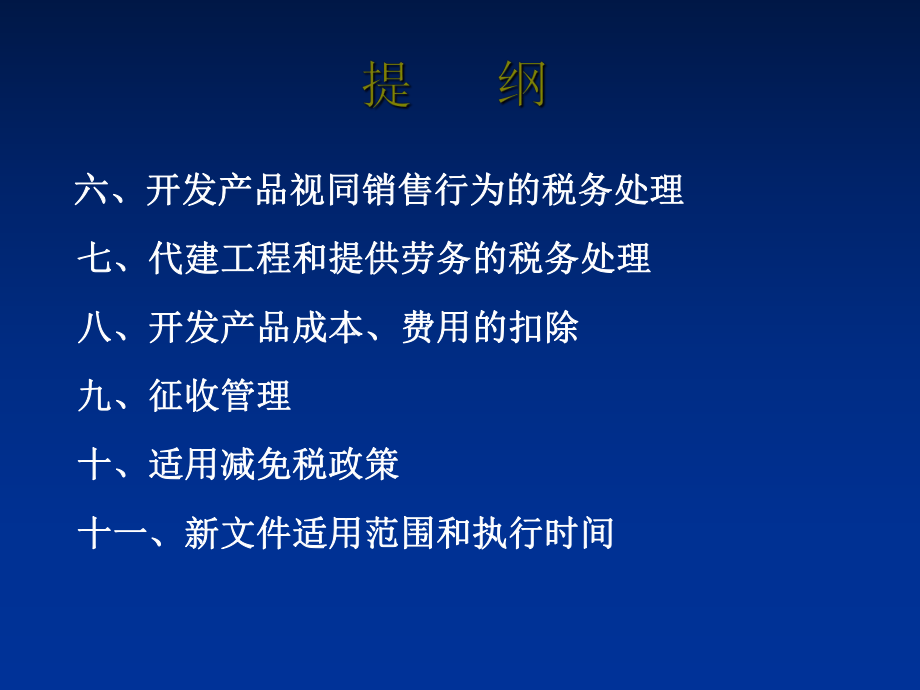 提　纲

六、开发产品视同销售行为的税务处理

七、代建工程和提供劳务的税务处理

八、开发产品成本、费用的扣除

九、征收管理

十、适用减免税政策

十一、新文件适用范围和执行时间